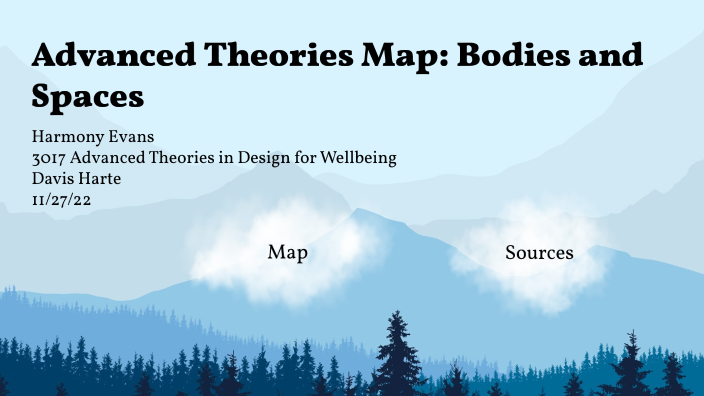 Advanced Theories Map: Bodies and Spaces

Harmony Evans
3017 Advanced Theories in Design for Wellbeing
Davis Harte
11/27/22

Map

Sources